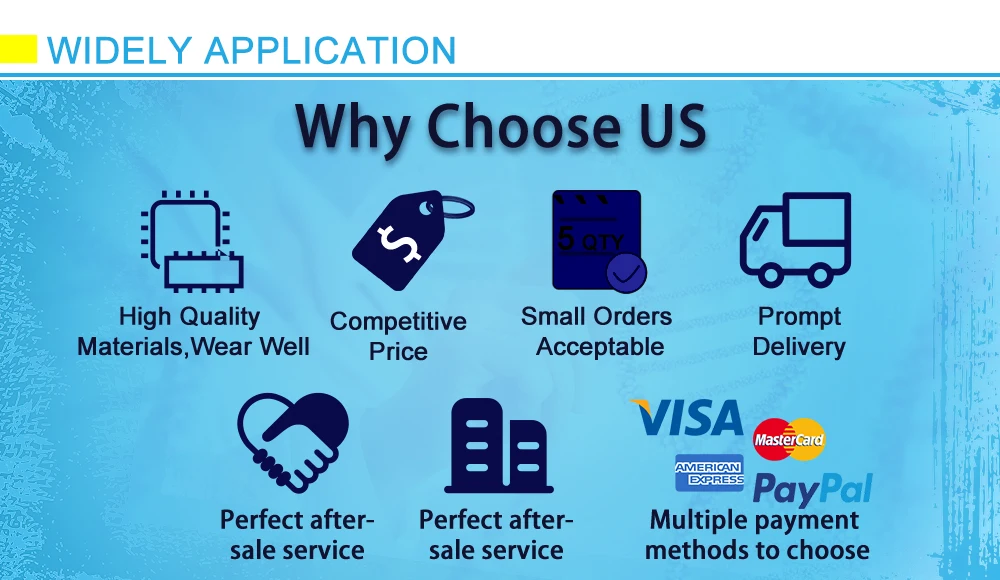 WIDELY APPLICATION

Why Choose US

High Quality Materials,Wear Well

$

Competitive Price

5 QTY

Small Orders Acceptable

Prompt Delivery

Perfect after-sale service

Perfect after-sale service

VISA

MasterCard

AMERICAN EXPRESS

PayPal

Multiple payment methods to choose